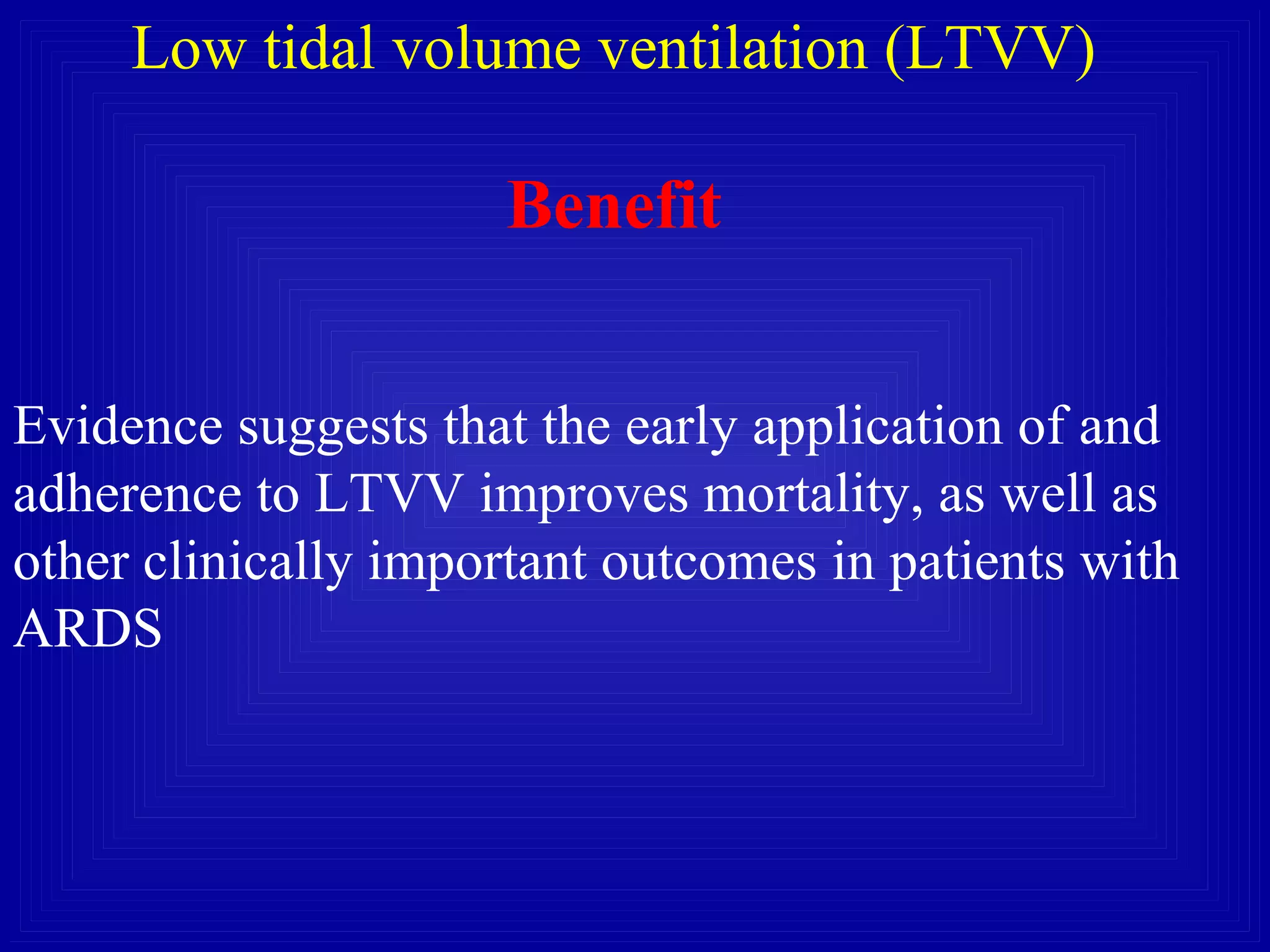 Low tidal volume ventilation (LTVV)

Benefit

Evidence suggests that the early application of and adherence to LTVV improves mortality, as well as other clinically important outcomes in patients with ARDS